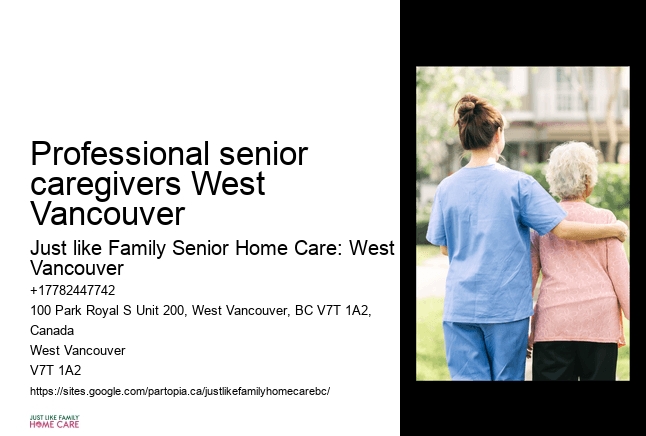 Professional senior caregivers West Vancouver

Just like Family Senior Home Care: West Vancouver

+17782447742

100 Park Royal S Unit 200, West Vancouver, BC V7T 1A2, Canada

West Vancouver

V7T 1A2

https://sites.google.com/partopia.ca/justlikefamilyhomecarebc/

JUST LIKE FAMILY
HOME CARE